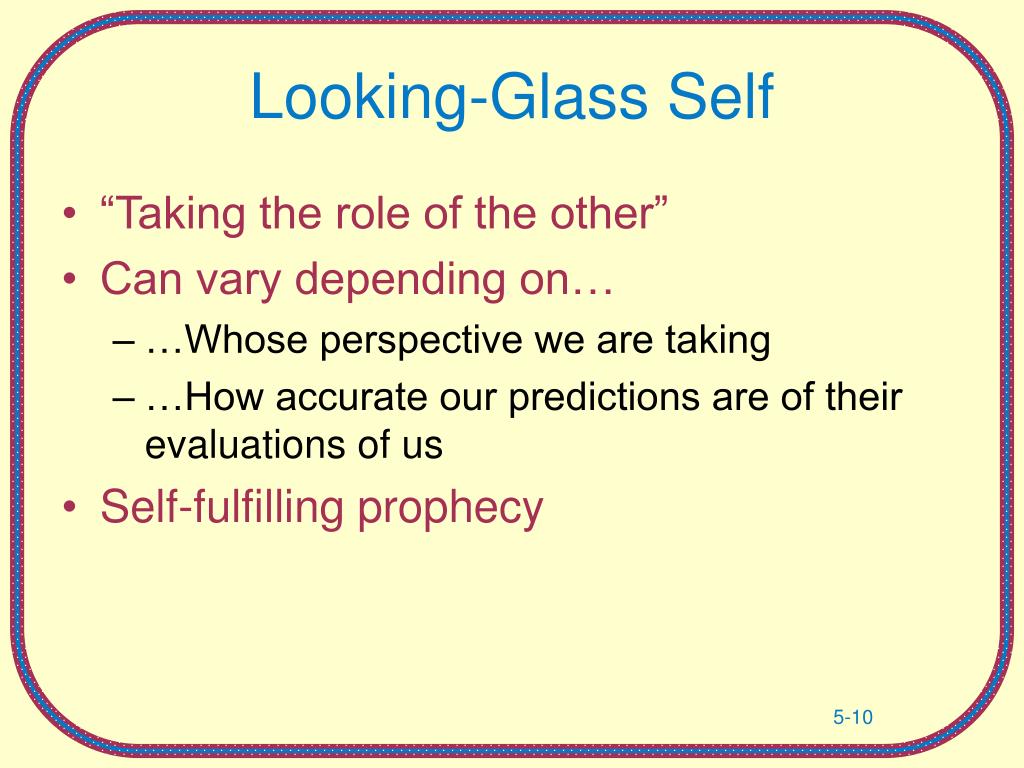 Looking-Glass Self

• “Taking the role of the other”
• Can vary depending on…
– …Whose perspective we are taking
– …How accurate our predictions are of their evaluations of us
• Self-fulfilling prophecy

5-10